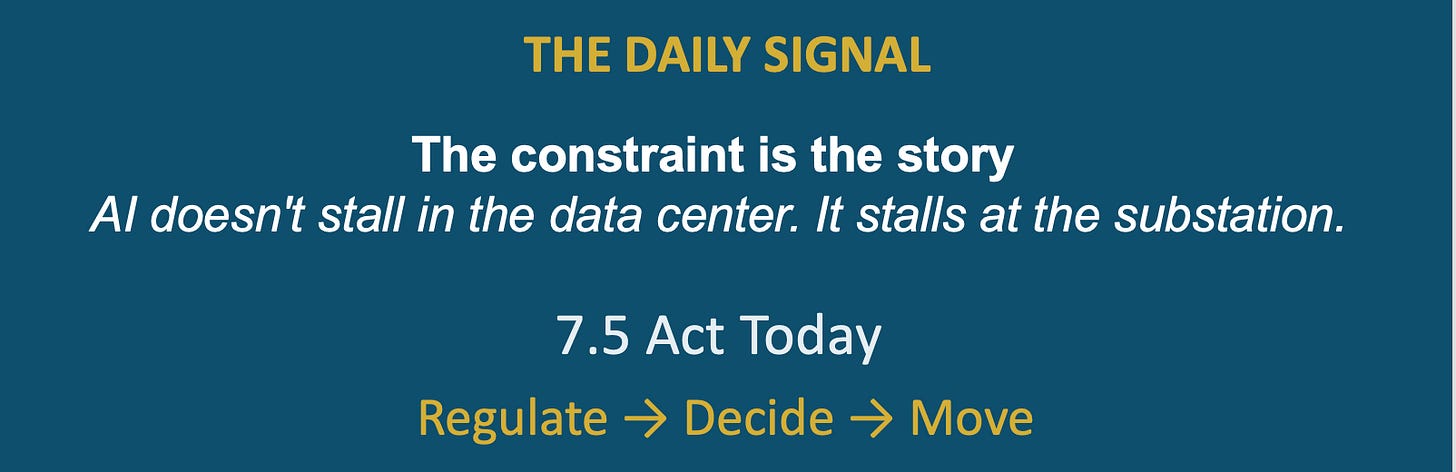 THE DAILY SIGNAL

The constraint is the story
AI doesn't stall in the data center. It stalls at the substation.

7.5 Act Today

Regulate → Decide → Move